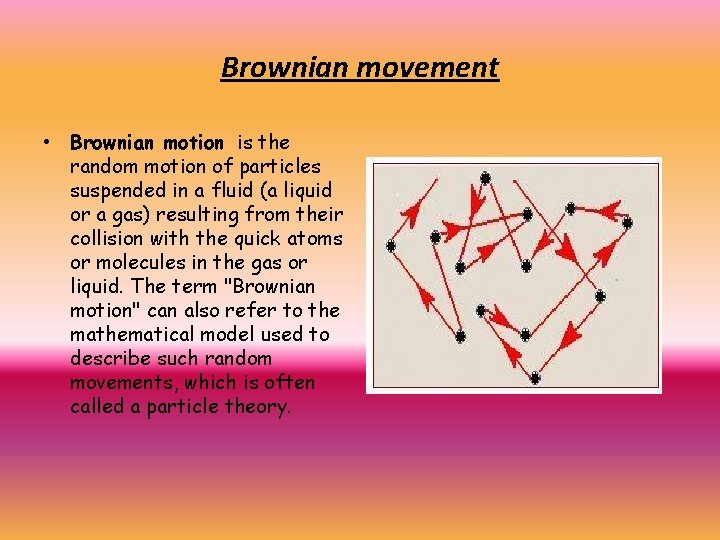 Brownian movement

• Brownian motion is the random motion of particles suspended in a fluid (a liquid or a gas) resulting from their collision with the quick atoms or molecules in the gas or liquid. The term "Brownian motion" can also refer to the mathematical model used to describe such random movements, which is often called a particle theory.